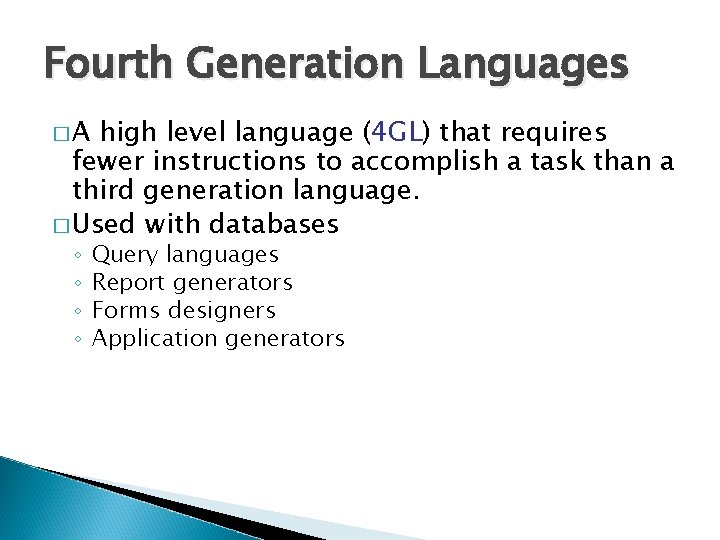 Fourth Generation Languages

□ A high level language (4GL) that requires fewer instructions to accomplish a task than a third generation language.

□ Used with databases
◦ Query languages
◦ Report generators
◦ Forms designers
◦ Application generators